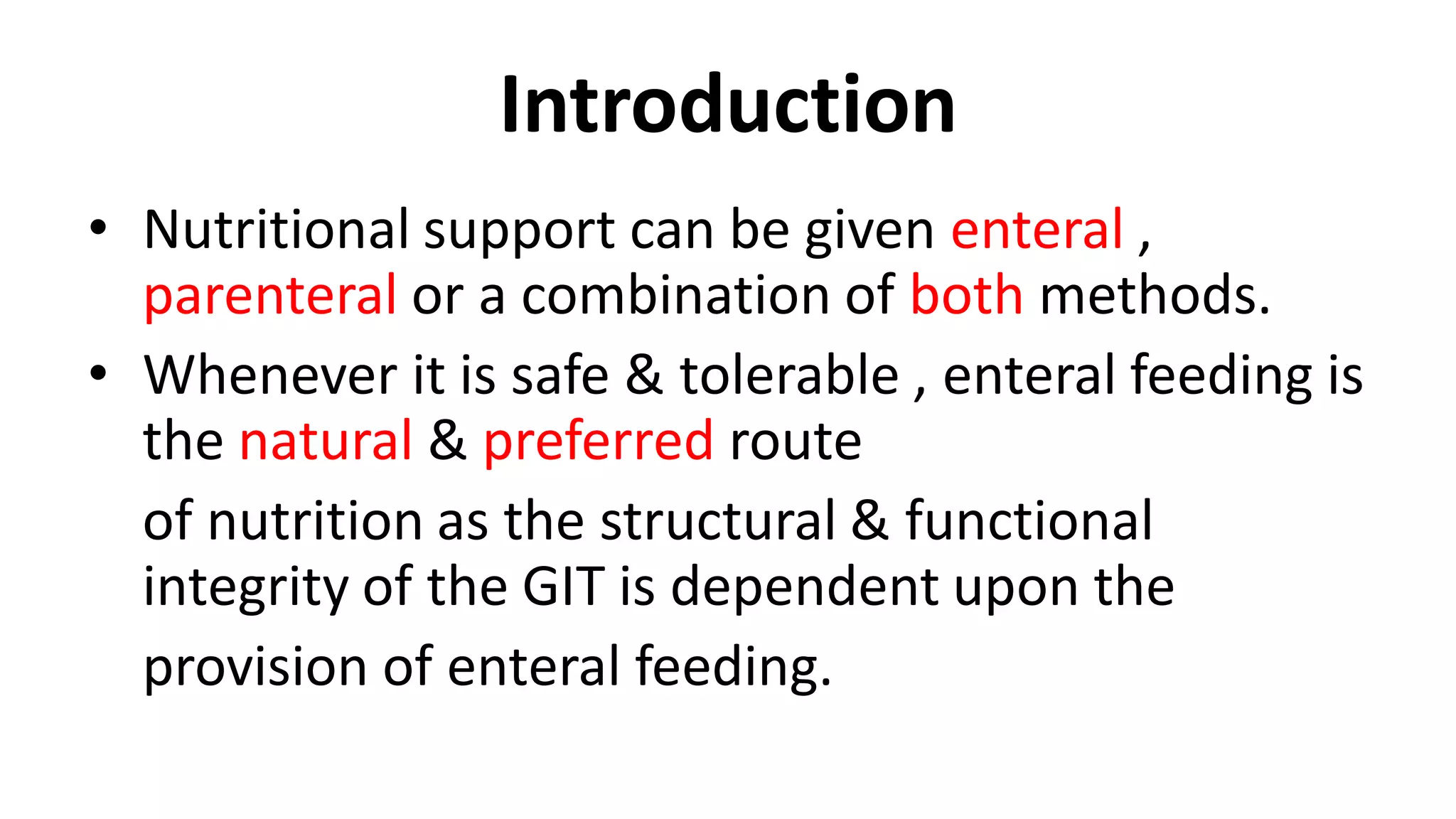 Introduction

• Nutritional support can be given enteral , parenteral or a combination of both methods.

• Whenever it is safe & tolerable , enteral feeding is the natural & preferred route

of nutrition as the structural & functional integrity of the GIT is dependent upon the provision of enteral feeding.